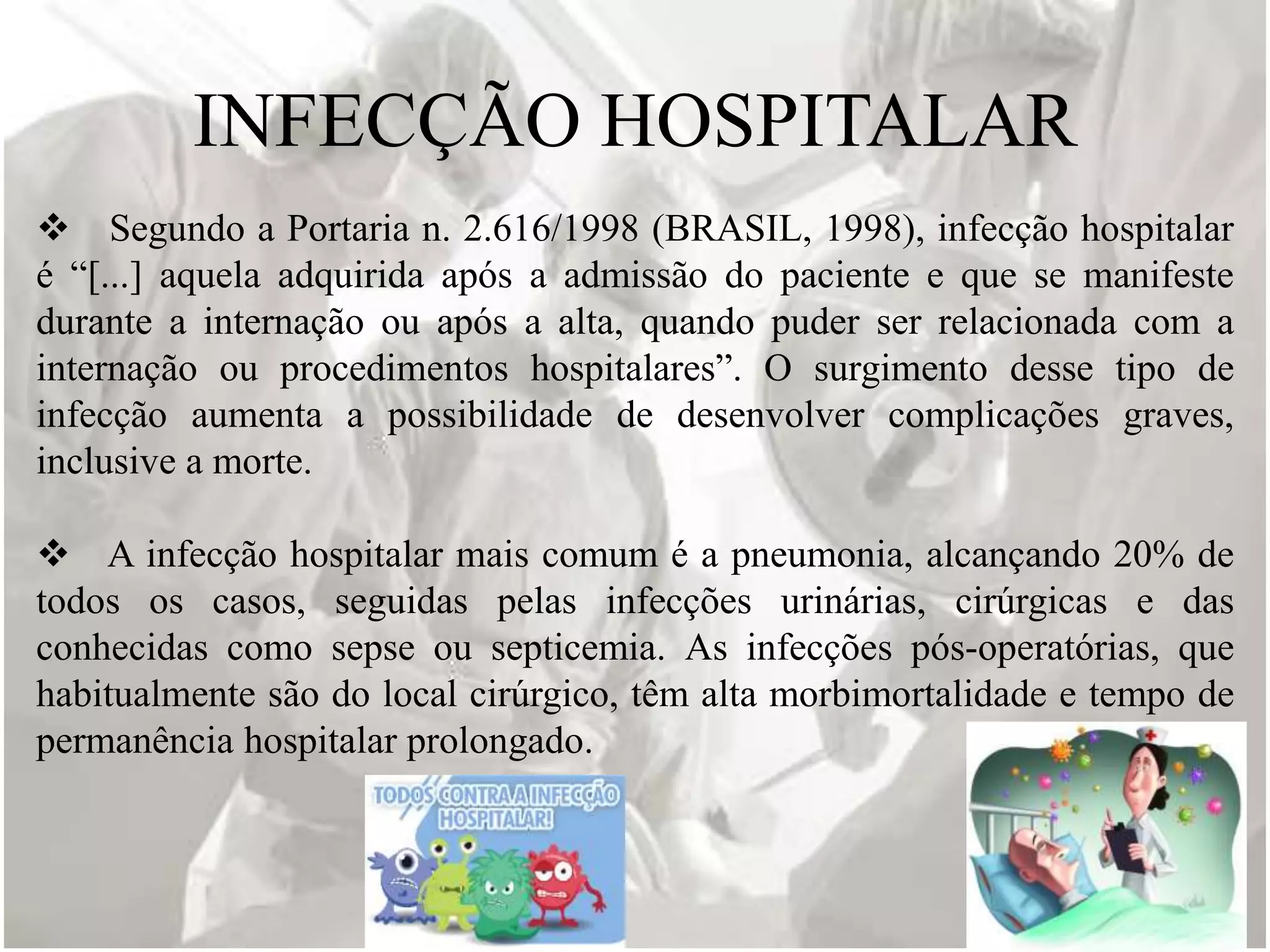 INFECÇÃO HOSPITALAR

❖ Segundo a Portaria n. 2.616/1998 (BRASIL, 1998), infecção hospitalar é “[...] aquela adquirida após a admissão do paciente e que se manifeste durante a internação ou após a alta, quando puder ser relacionada com a internação ou procedimentos hospitalares”. O surgimento desse tipo de infecção aumenta a possibilidade de desenvolver complicações graves, inclusive a morte.

❖ A infecção hospitalar mais comum é a pneumonia, alcançando 20% de todos os casos, seguidas pelas infecções urinárias, cirúrgicas e das conhecidas como sepse ou septicemia. As infecções pós-operatórias, que habitualmente são do local cirúrgico, têm alta morbimortalidade e tempo de permanência hospitalar prolongado.

TODOS CONTRA A INFECÇÃO HOSPITALAR!